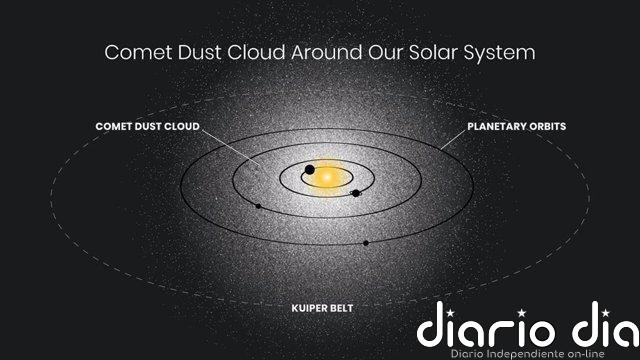 Comet Dust Cloud Around Our Solar System

COMET DUST CLOUD

PLANETARY ORBITS

KUIPER BELT

diario dia
Diario Independiente on-line